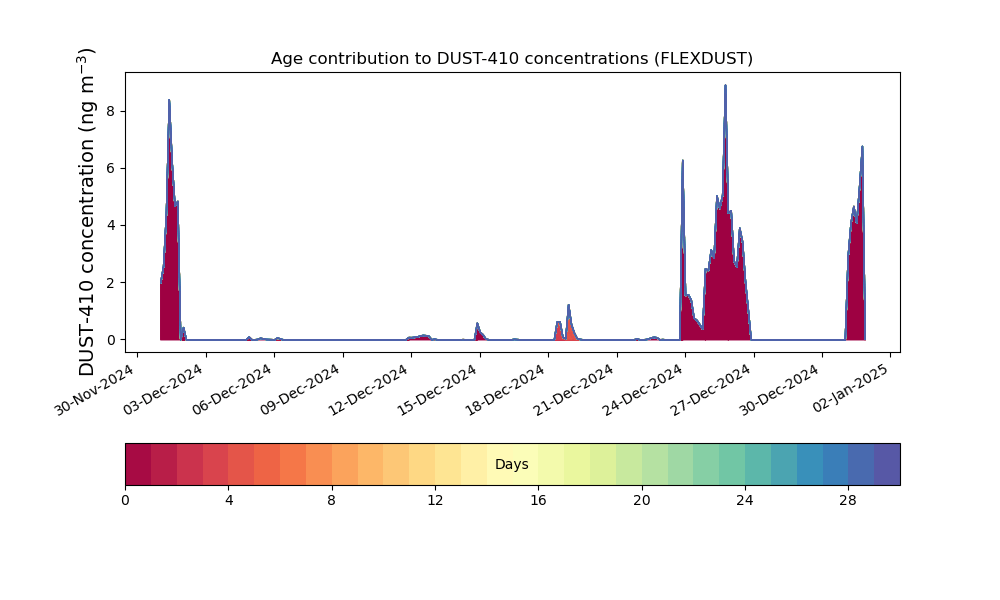 Age contribution to DUST-410 concentrations (FLEXDUST)

DUST-410 concentration (ng m$^{-3}$)

8
6
4
2
0

30-Nov-2024
03-Dec-2024
06-Dec-2024
09-Dec-2024
12-Dec-2024
15-Dec-2024
18-Dec-2024
21-Dec-2024
24-Dec-2024
27-Dec-2024
30-Dec-2024
02-Jan-2025

Days

0
4
8
12
16
20
24
28